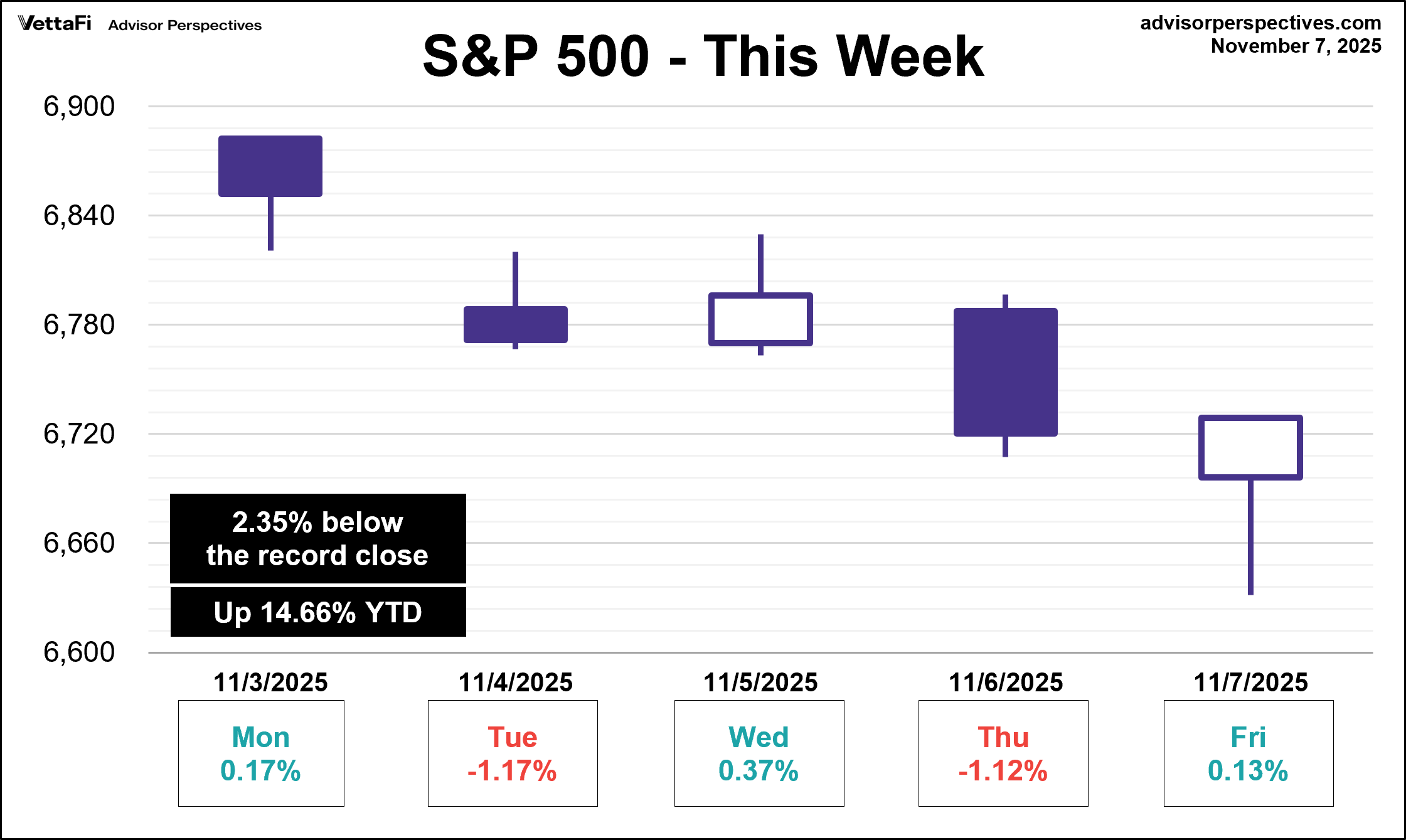 VettaFi Advisor Perspectives

S&P 500 - This Week

advisorperspectives.com
November 7, 2025

6,900
6,840
6,780
6,720
6,660
6,600

2.35% below the record close

Up 14.66% YTD

11/3/2025
11/4/2025
11/5/2025
11/6/2025
11/7/2025

Mon
0.17%

Tue
-1.17%

Wed
0.37%

Thu
-1.12%

Fri
0.13%